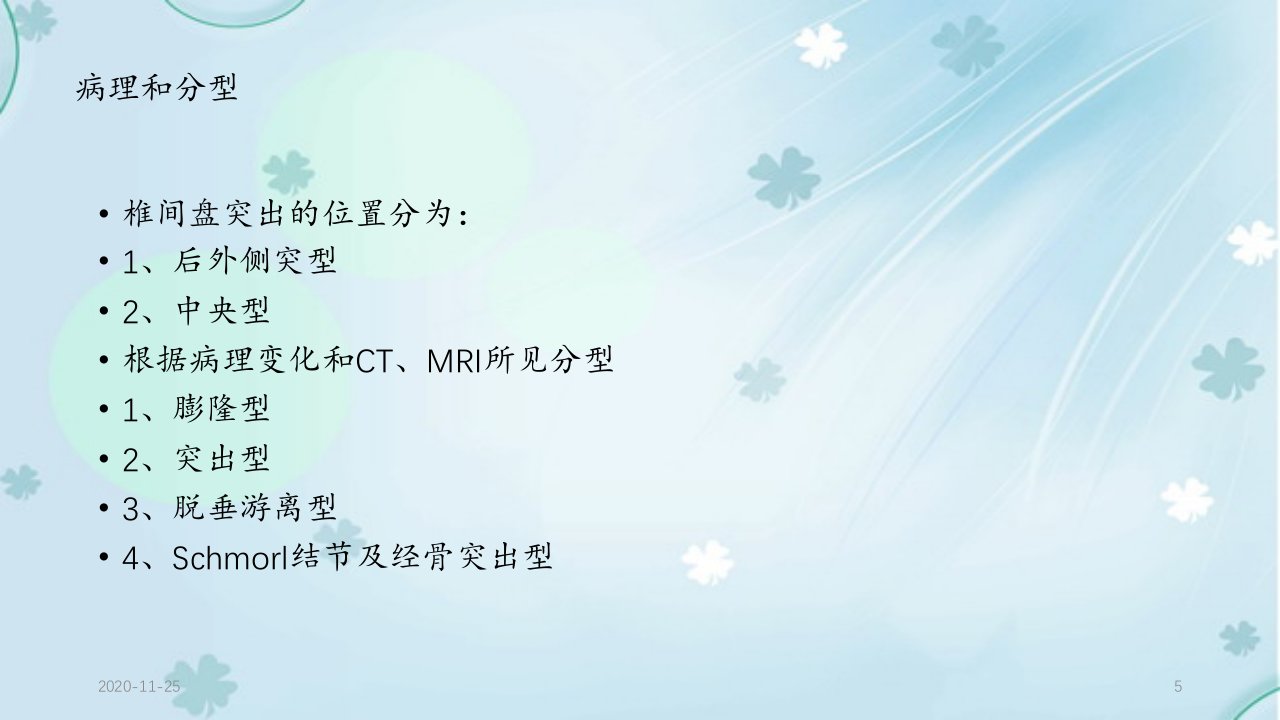 病理和分型

• 椎间盘突出的位置分为：
• 1、后外侧突型
• 2、中央型
• 根据病理变化和CT、MRI所见分型
• 1、膨隆型
• 2、突出型
• 3、脱垂游离型
• 4、Schmorl结节及经骨突出型

2020-11-25

5